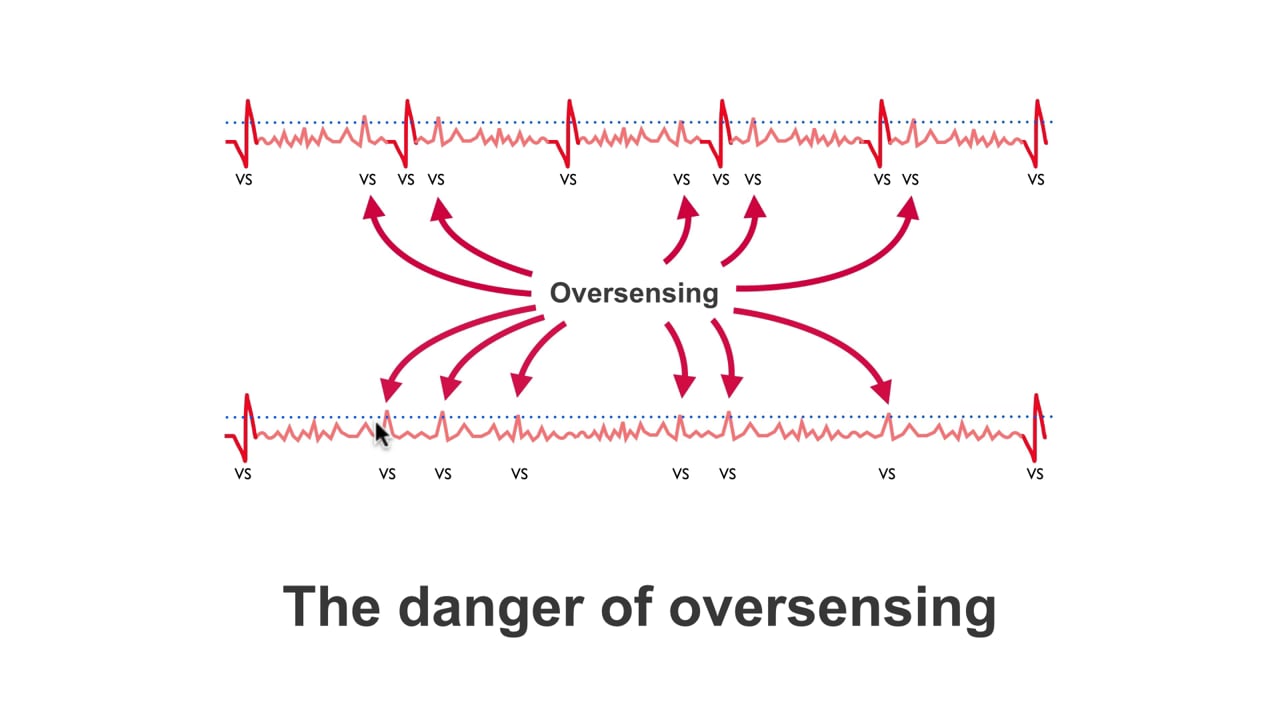 VS VS VS VS VS VS VS VS VS VS VS

Oversensing

VS VS VS VS VS VS VS VS

The danger of oversensing